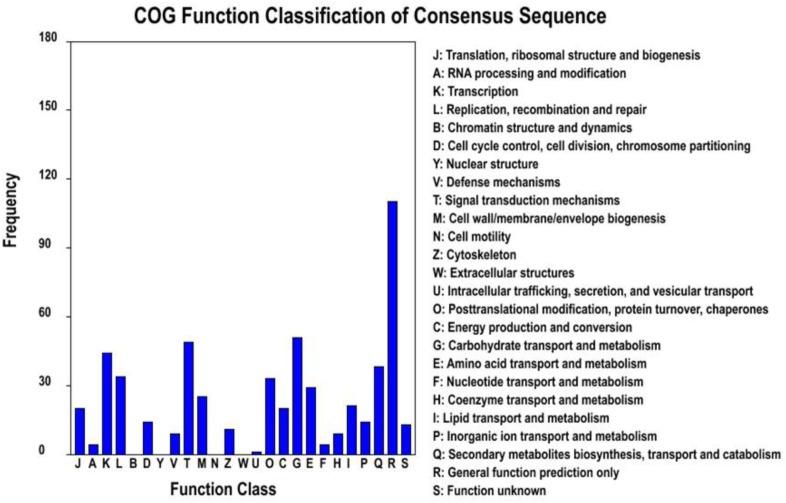 COG Function Classification of Consensus Sequence

Frequency

180
150
120
90
60
30
0

J A K L B D Y V T M N Z W U O C G E F H I P Q R S

Function Class

J: Translation, ribosomal structure and biogenesis
A: RNA processing and modification
K: Transcription
L: Replication, recombination and repair
B: Chromatin structure and dynamics
D: Cell cycle control, cell division, chromosome partitioning
Y: Nuclear structure
V: Defense mechanisms
T: Signal transduction mechanisms
M: Cell wall/membrane/envelope biogenesis
N: Cell motility
Z: Cytoskeleton
W: Extracellular structures
U: Intracellular trafficking, secretion, and vesicular transport
O: Posttranslational modification, protein turnover, chaperones
C: Energy production and conversion
G: Carbohydrate transport and metabolism
E: Amino acid transport and metabolism
F: Nucleotide transport and metabolism
H: Coenzyme transport and metabolism
I: Lipid transport and metabolism
P: Inorganic ion transport and metabolism
Q: Secondary metabolites biosynthesis, transport and catabolism
R: General function prediction only
S: Function unknown